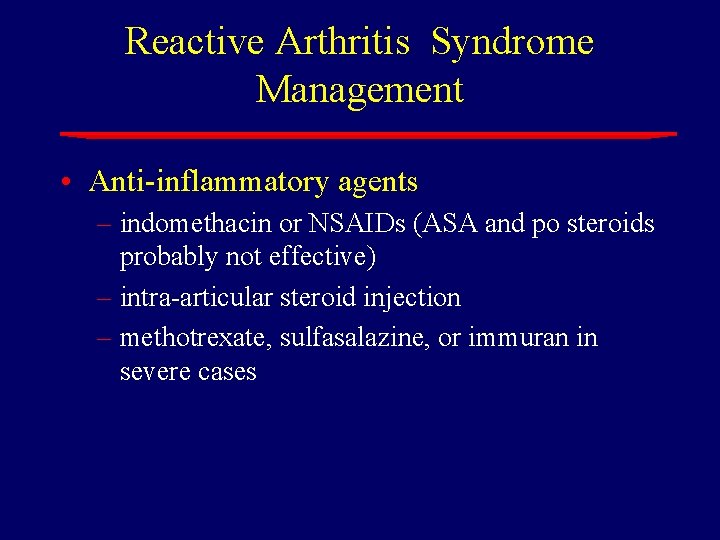 Reactive Arthritis Syndrome Management

• Anti-inflammatory agents
– indomethacin or NSAIDs (ASA and po steroids probably not effective)
– intra-articular steroid injection
– methotrexate, sulfasalazine, or immuran in severe cases